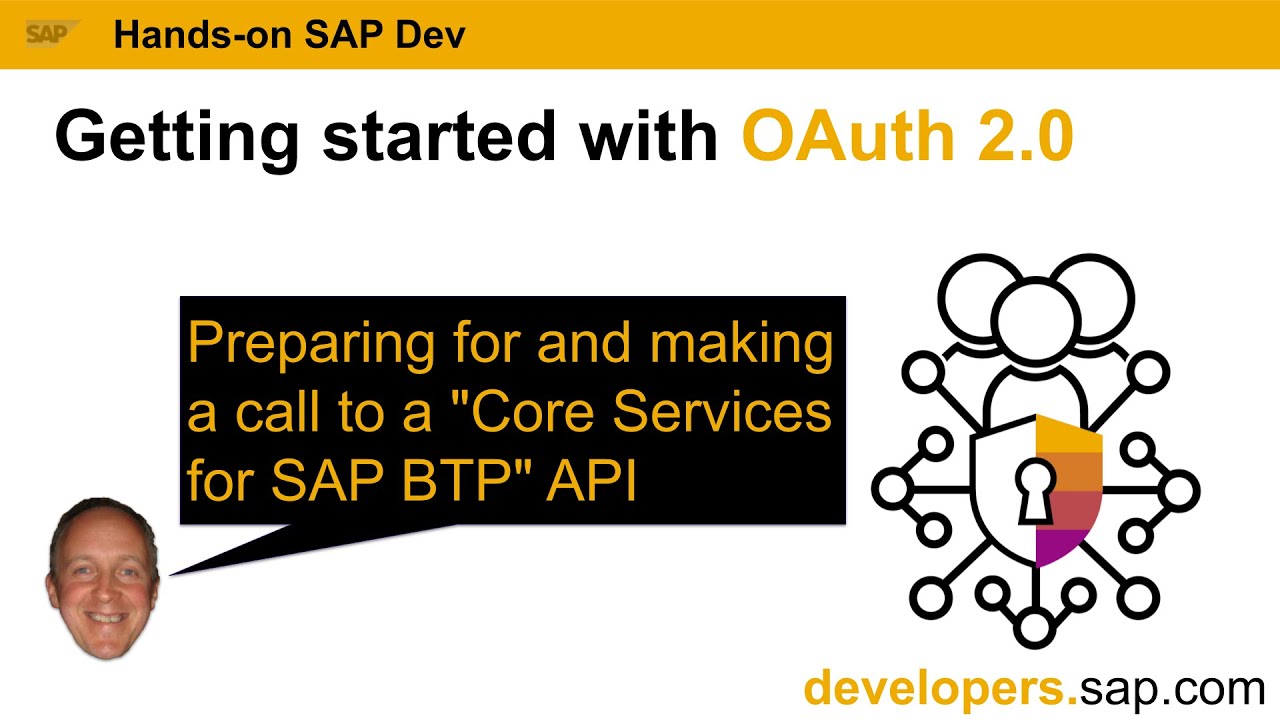 SAP Hands-on SAP Dev

Getting started with OAuth 2.0

Preparing for and making a call to a "Core Services for SAP BTP" API

developers.sap.com